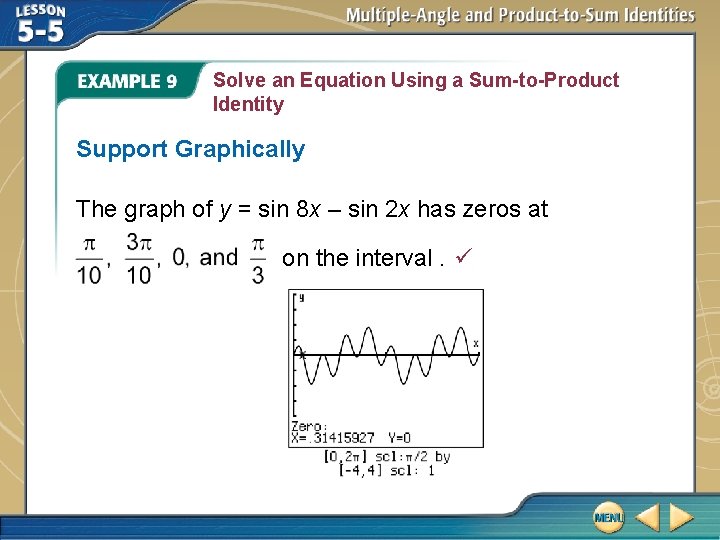 LESSON 5-5

Multiple-Angle and Product-to-Sum Identities

EXAMPLE 9 Solve an Equation Using a Sum-to-Product Identity

Support Graphically

The graph of $y = \sin 8x - \sin 2x$ has zeros at $\frac{\pi}{10}$, $\frac{3\pi}{10}$, 0, and $\frac{\pi}{3}$ on the interval . ✓

y
x
Zero:
X=.31415927 Y=0

$[0, 2\pi]$ scl: $\pi/2$ by
$[-4, 4]$ scl: 1

MENU